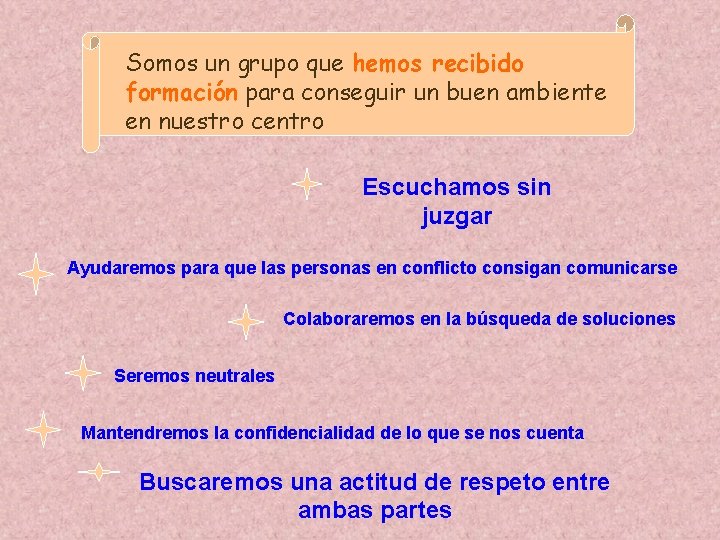 Somos un grupo que hemos recibido formación para conseguir un buen ambiente en nuestro centro

Escuchamos sin juzgar

Ayudaremos para que las personas en conflicto consigan comunicarse

Colaboraremos en la búsqueda de soluciones

Seremos neutrales

Mantendremos la confidencialidad de lo que se nos cuenta

Buscaremos una actitud de respeto entre ambas partes